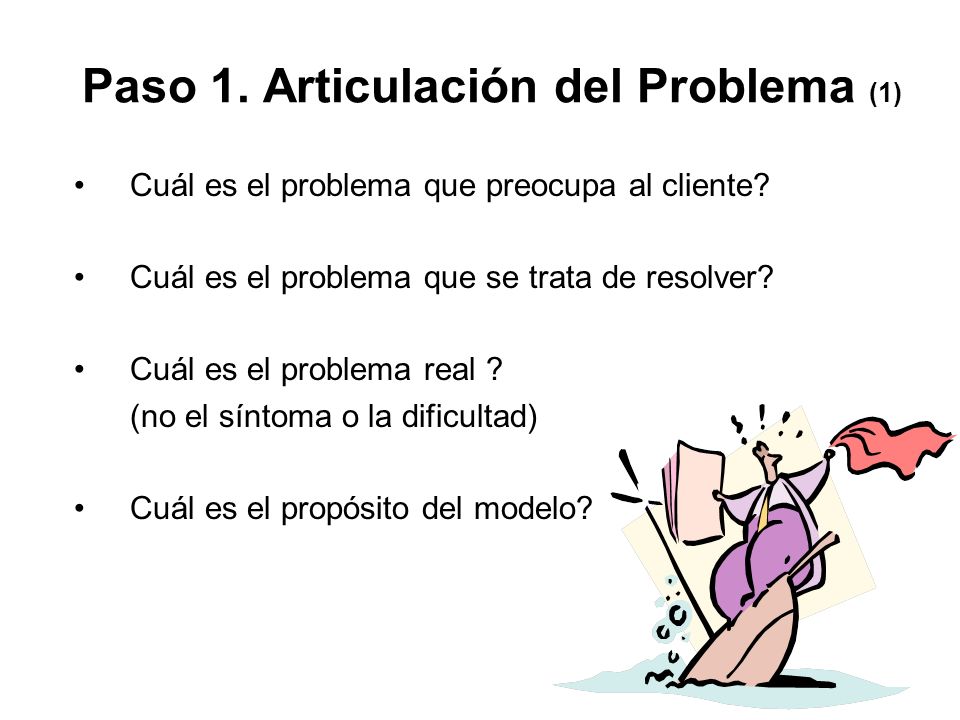 Paso 1. Articulación del Problema (1)

• Cuál es el problema que preocupa al cliente?

• Cuál es el problema que se trata de resolver?

• Cuál es el problema real ?
(no el síntoma o la dificultad)

• Cuál es el propósito del modelo?